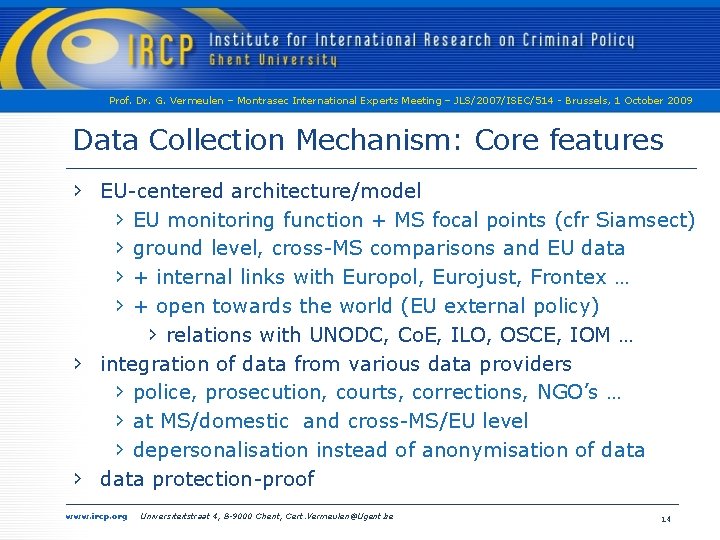 IRCP Institute for International Research on Criminal Policy
Ghent University

Prof. Dr. G. Vermeulen – Montrasec International Experts Meeting – JLS/2007/ISEC/514 - Brussels, 1 October 2009

Data Collection Mechanism: Core features

› EU-centered architecture/model
› EU monitoring function + MS focal points (cfr Siamsect)
› ground level, cross-MS comparisons and EU data
› + internal links with Europol, Eurojust, Frontex …
› + open towards the world (EU external policy)
› relations with UNODC, CoE, ILO, OSCE, IOM …
› integration of data from various data providers
› police, prosecution, courts, corrections, NGO's …
› at MS/domestic and cross-MS/EU level
› depersonalisation instead of anonymisation of data
› data protection-proof

www.ircp.org Universiteitstraat 4, B-9000 Ghent, Gert.Vermeulen@Ugent.be

14